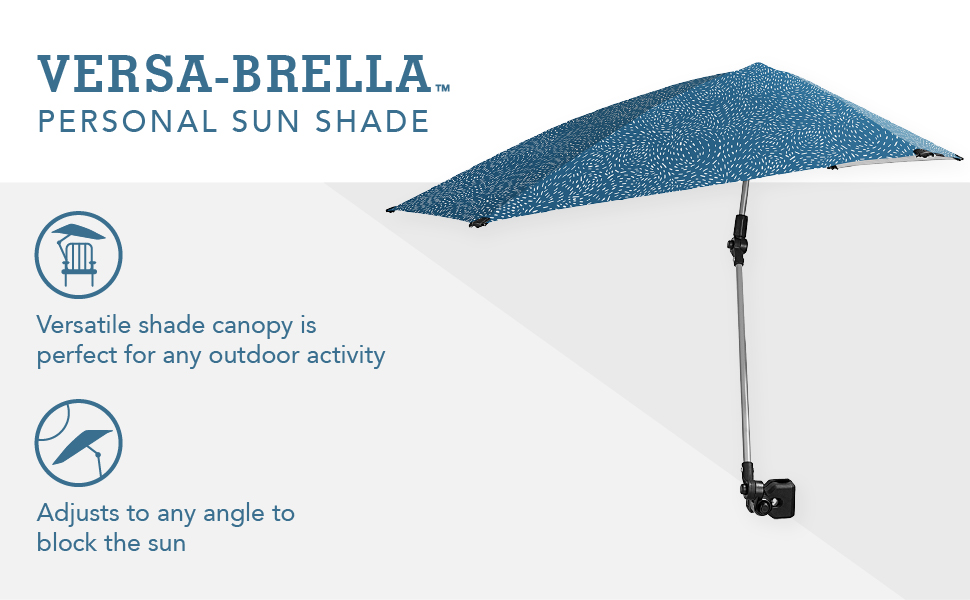 VERSA-BRELLA™
PERSONAL SUN SHADE

Versatile shade canopy is perfect for any outdoor activity

Adjusts to any angle to block the sun